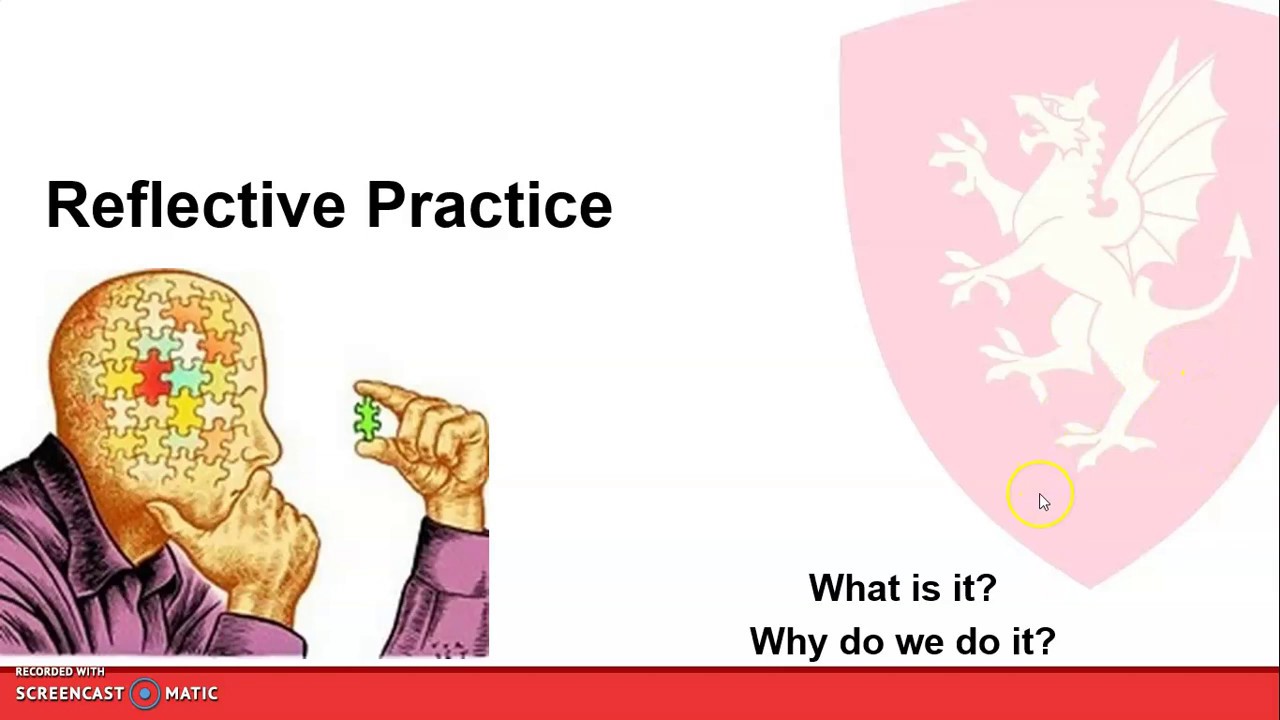 Reflective Practice

What is it?
Why do we do it?

RECORDED WITH
SCREENCAST MATIC